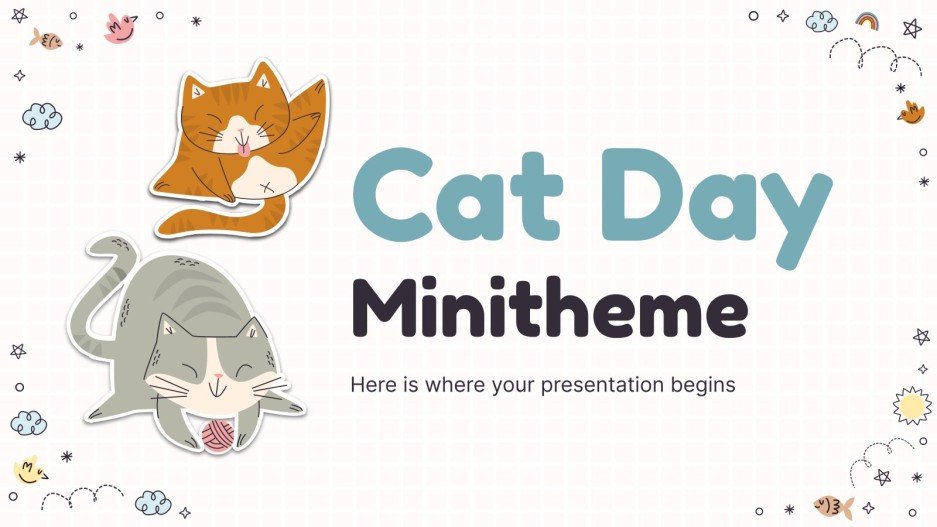 Cat Day Minitheme

Here is where your presentation begins